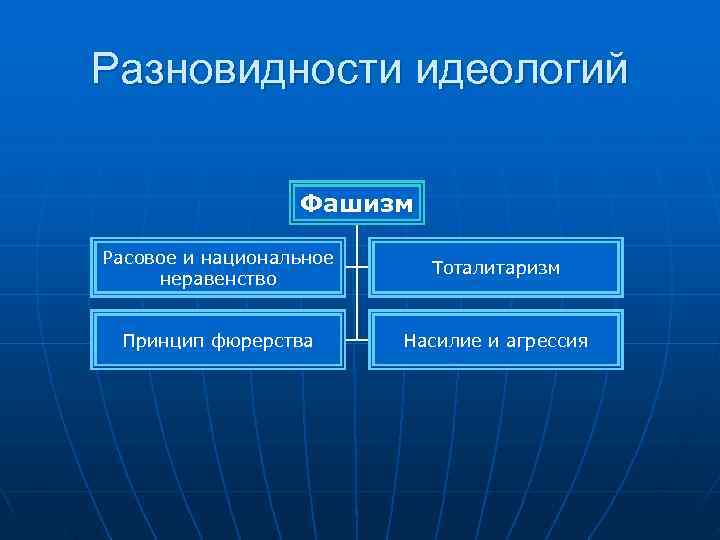 Разновидности идеологий

Фашизм

Расовое и национальное неравенство

Тоталитаризм

Принцип фюрерства

Насилие и агрессия